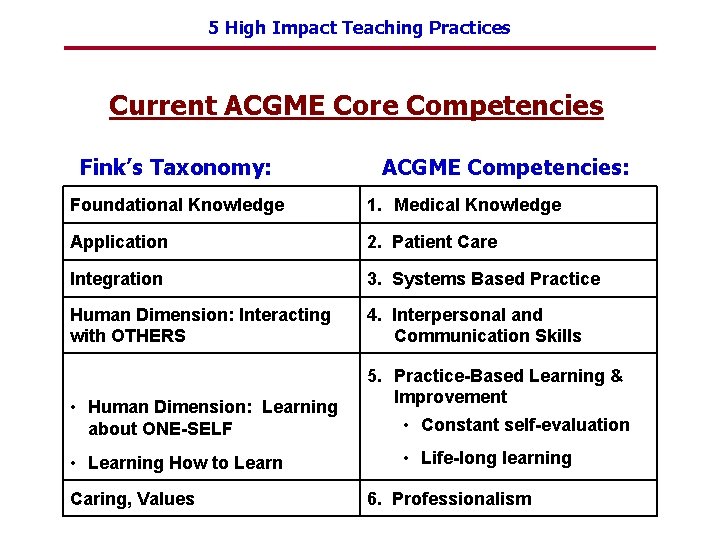 5 High Impact Teaching Practices

Current ACGME Core Competencies

| Fink's Taxonomy: | ACGME Competencies: |
|---|---|
| Foundational Knowledge | 1. Medical Knowledge |
| Application | 2. Patient Care |
| Integration | 3. Systems Based Practice |
| Human Dimension: Interacting with OTHERS | 4. Interpersonal and Communication Skills |
| • Human Dimension: Learning about ONE-SELF • Learning How to Learn | 5. Practice-Based Learning & Improvement • Constant self-evaluation • Life-long learning |
| Caring, Values | 6. Professionalism |